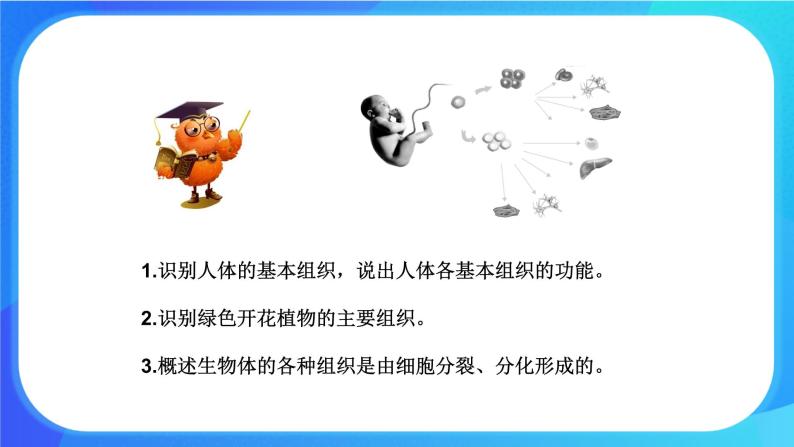 1.识别人体的基本组织，说出人体各基本组织的功能。

2.识别绿色开花植物的主要组织。

3.概述生物体的各种组织是由细胞分裂、分化形成的。